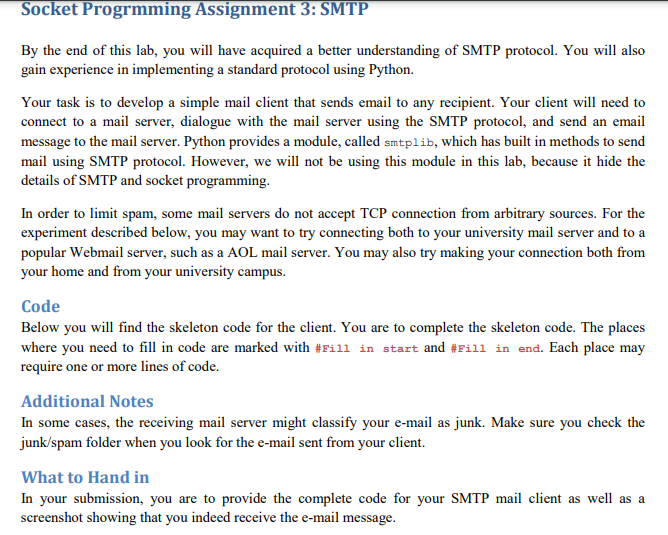 Socket Progrmming Assignment 3: SMTP

By the end of this lab, you will have acquired a better understanding of SMTP protocol. You will also gain experience in implementing a standard protocol using Python.

Your task is to develop a simple mail client that sends email to any recipient. Your client will need to connect to a mail server, dialogue with the mail server using the SMTP protocol, and send an email message to the mail server. Python provides a module, called smtplib, which has built in methods to send mail using SMTP protocol. However, we will not be using this module in this lab, because it hide the details of SMTP and socket programming.

In order to limit spam, some mail servers do not accept TCP connection from arbitrary sources. For the experiment described below, you may want to try connecting both to your university mail server and to a popular Webmail server, such as a AOL mail server. You may also try making your connection both from your home and from your university campus.

Code
Below you will find the skeleton code for the client. You are to complete the skeleton code. The places where you need to fill in code are marked with #Fill in start and #Fill in end. Each place may require one or more lines of code.

Additional Notes
In some cases, the receiving mail server might classify your e-mail as junk. Make sure you check the junk/spam folder when you look for the e-mail sent from your client.

What to Hand in
In your submission, you are to provide the complete code for your SMTP mail client as well as a screenshot showing that you indeed receive the e-mail message.